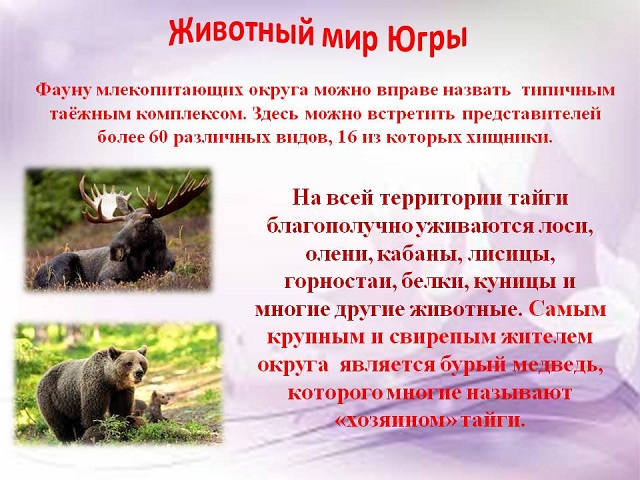 Животный мир Югры

Фауну млекопитающих округа можно вправе назвать типичным таёжным комплексом. Здесь можно встретить представителей более 60 различных видов, 16 из которых хищники.

На всей территории тайги благополучно уживаются лоси, олени, кабаны, лисицы, горностаи, белки, куницы и многие другие животные. Самым крупным и свирепым жителем округа является бурый медведь, которого многие называют «хозяином» тайги.